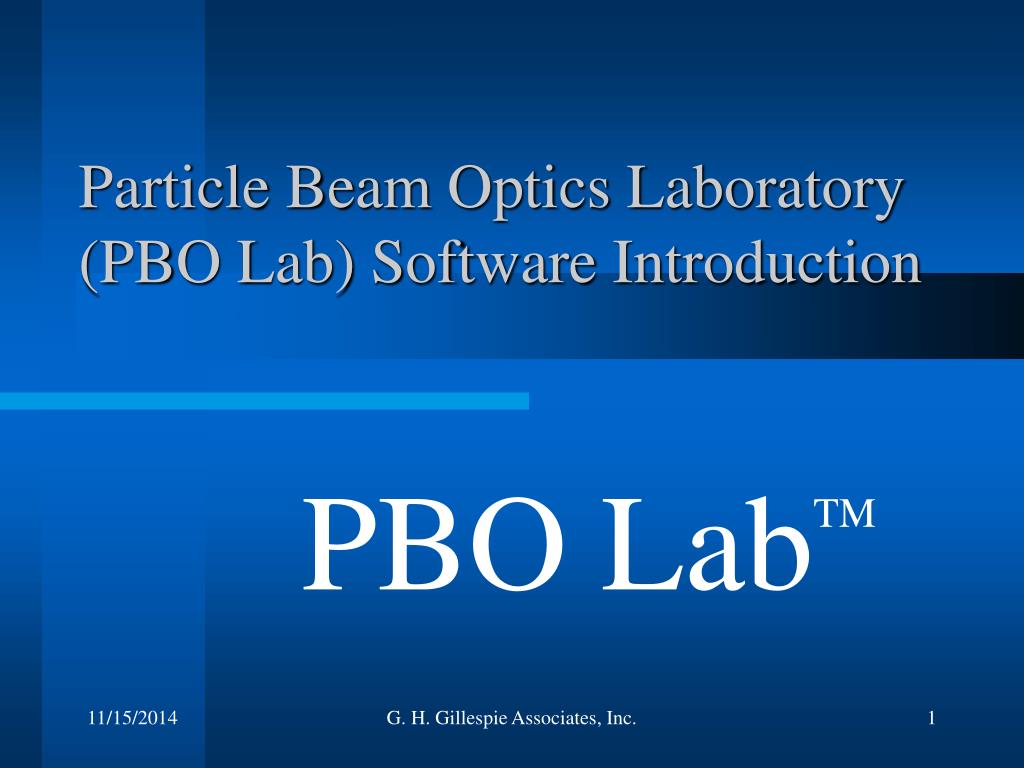 Particle Beam Optics Laboratory (PBO Lab) Software Introduction

PBO Lab™

11/15/2014

G. H. Gillespie Associates, Inc.

1